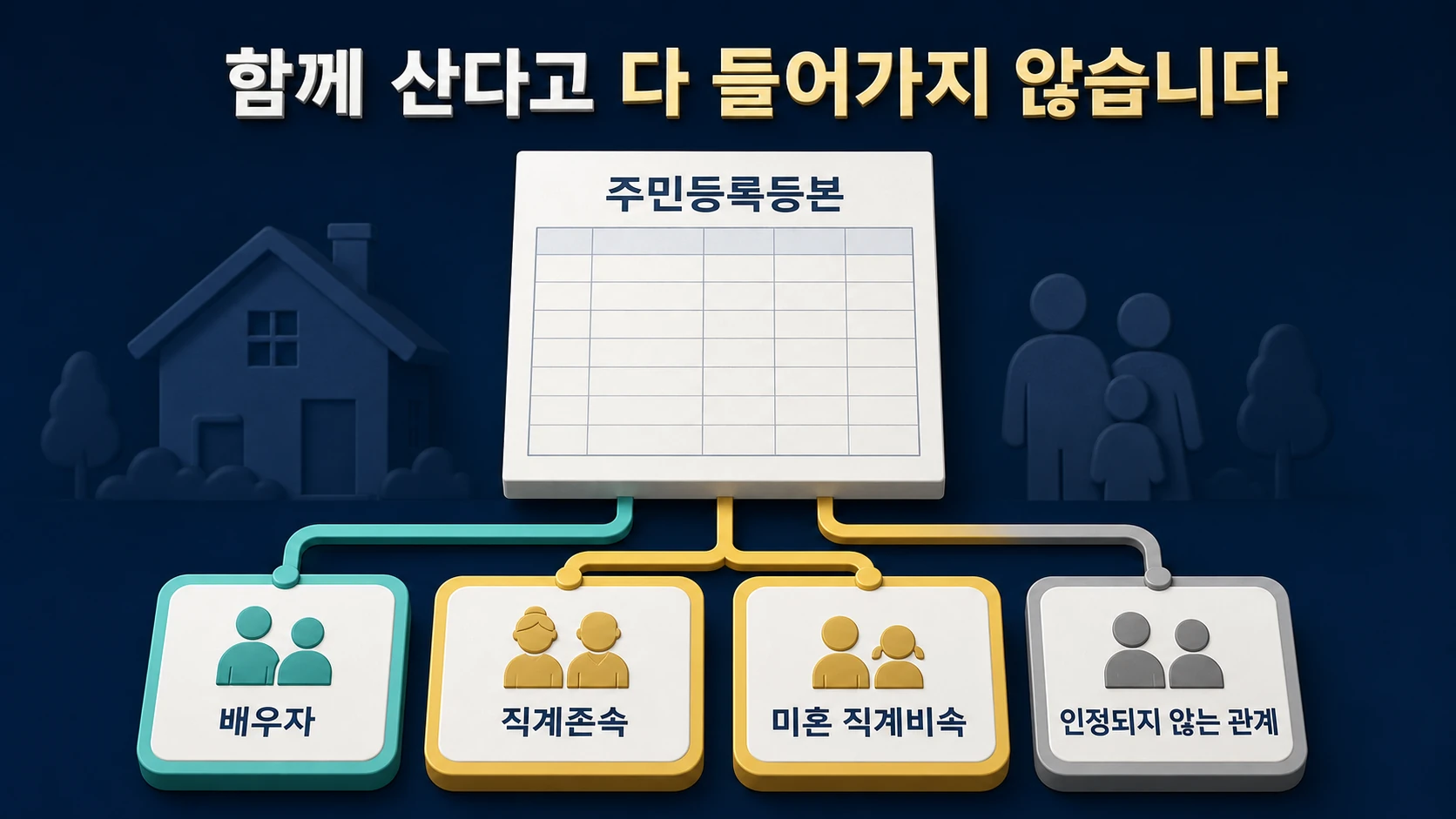 함께 산다고 다 들어가지 않습니다

주민등록등본

배우자

직계존속

미혼 직계비속

인정되지 않는 관계